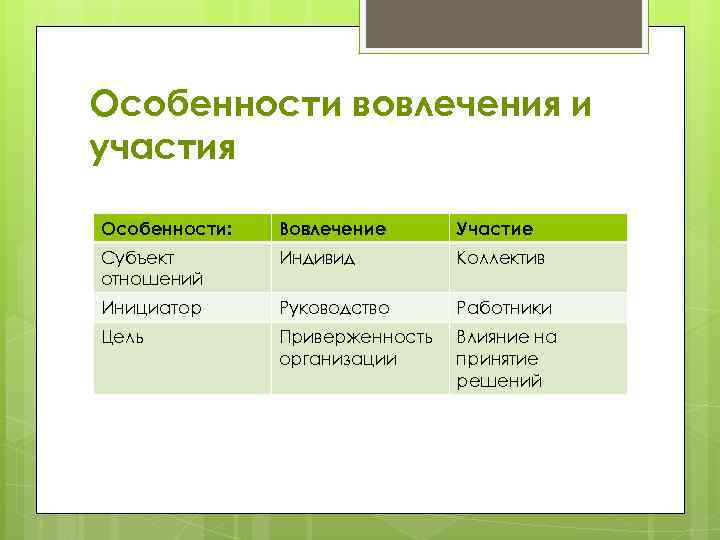 Особенности вовлечения и участия

| Особенности: | Вовлечение | Участие |
|---|---|---|
| Субъект отношений | Индивид | Коллектив |
| Инициатор | Руководство | Работники |
| Цель | Приверженность организации | Влияние на принятие решений |